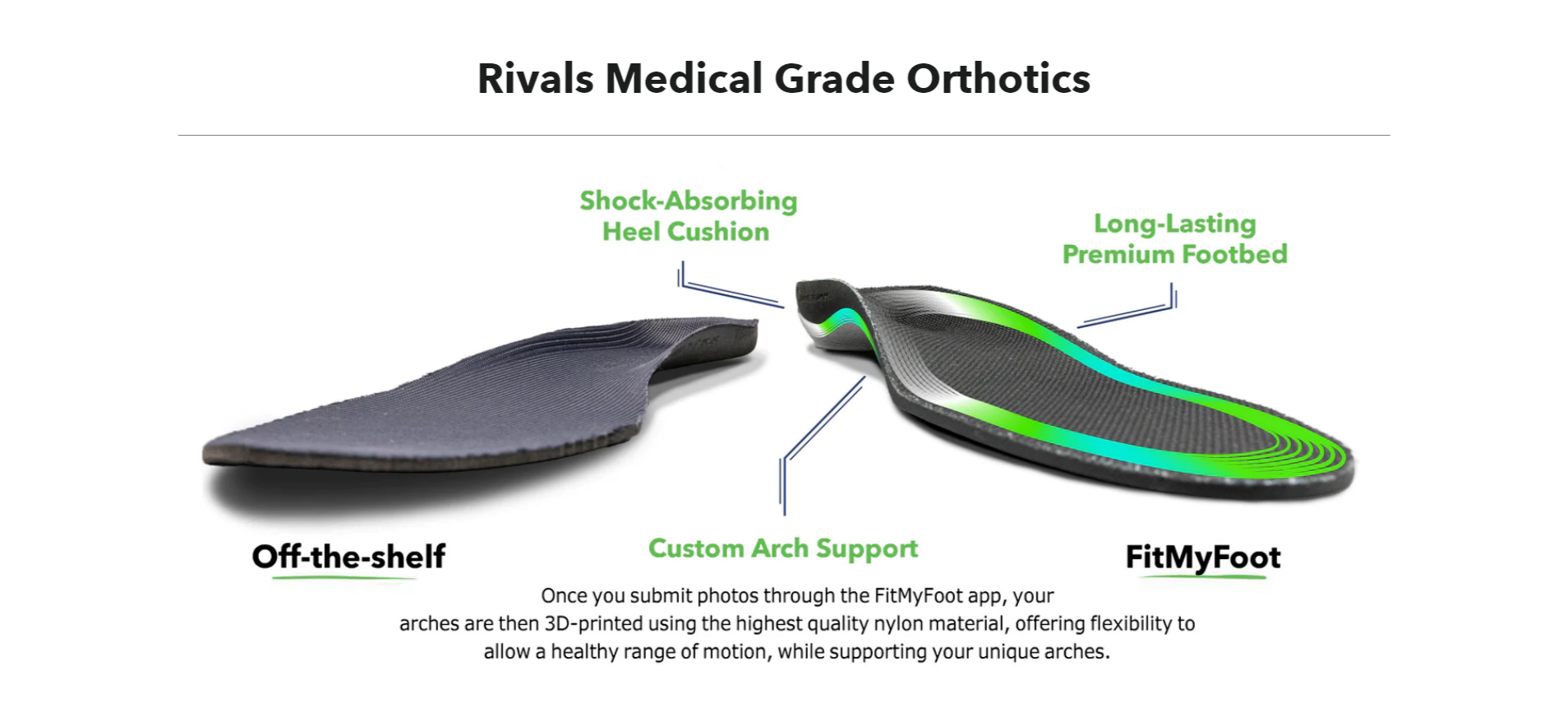 Rivals Medical Grade Orthotics

Shock-Absorbing Heel Cushion

Long-Lasting Premium Footbed

Off-the-shelf

Custom Arch Support

FitMyFoot

Once you submit photos through the FitMyFoot app, your arches are then 3D-printed using the highest quality nylon material, offering flexibility to allow a healthy range of motion, while supporting your unique arches.